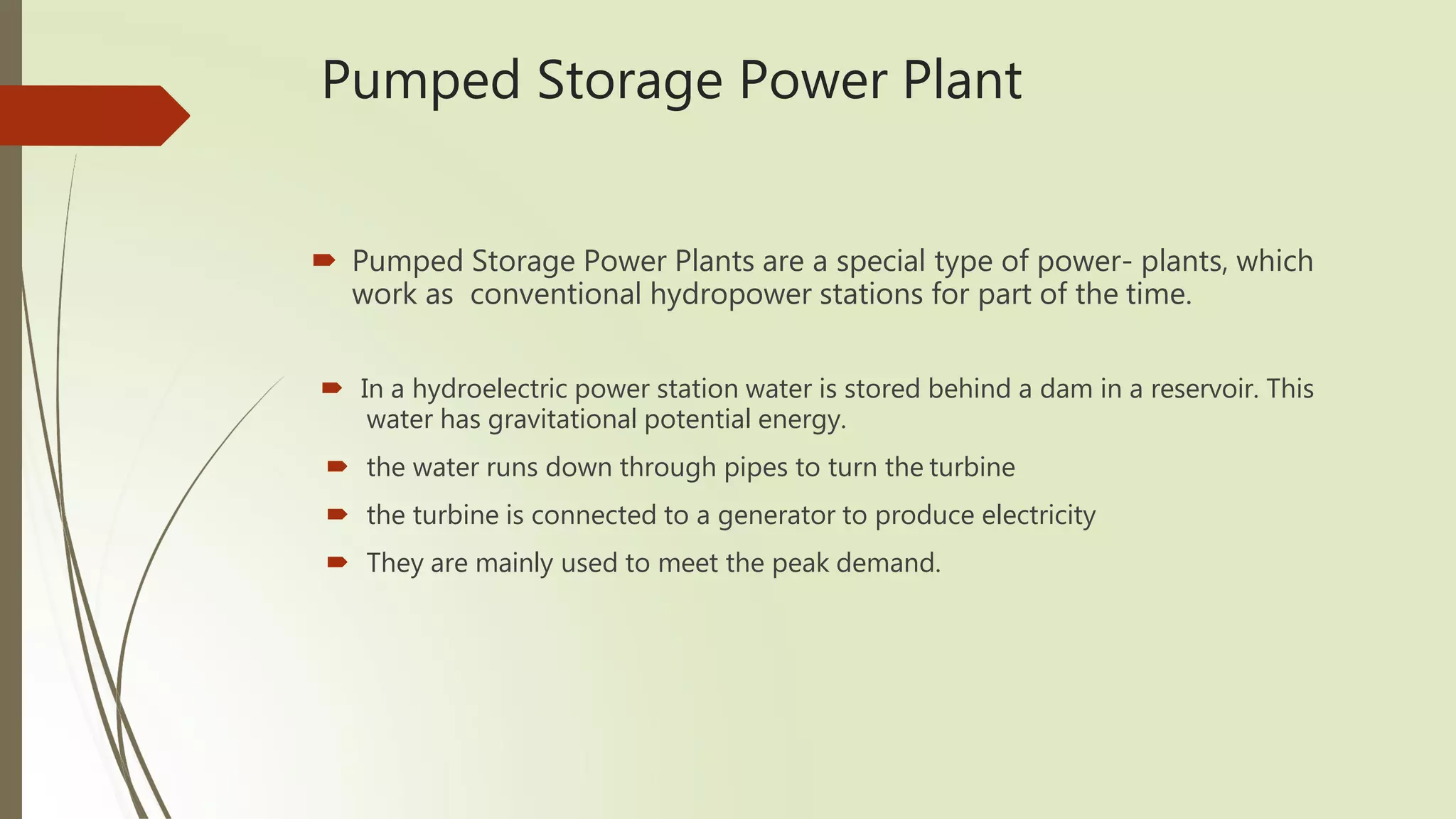 Pumped Storage Power Plant

Pumped Storage Power Plants are a special type of power- plants, which work as conventional hydropower stations for part of the time.

In a hydroelectric power station water is stored behind a dam in a reservoir. This water has gravitational potential energy.

the water runs down through pipes to turn the turbine

the turbine is connected to a generator to produce electricity

They are mainly used to meet the peak demand.